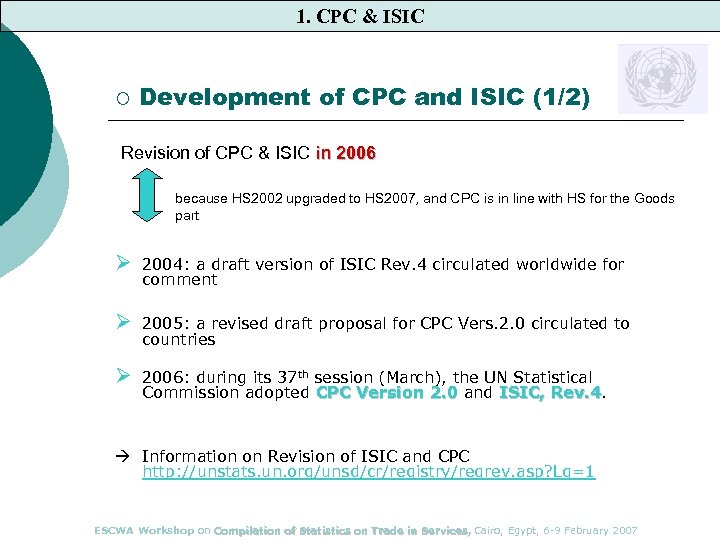 1. CPC & ISIC

○ Development of CPC and ISIC (1/2)

Revision of CPC & ISIC in 2006

because HS2002 upgraded to HS2007, and CPC is in line with HS for the Goods part

➢ 2004: a draft version of ISIC Rev.4 circulated worldwide for comment

➢ 2005: a revised draft proposal for CPC Vers.2.0 circulated to countries

➢ 2006: during its 37$^{th}$ session (March), the UN Statistical Commission adopted CPC Version 2.0 and ISIC, Rev.4.

→ Information on Revision of ISIC and CPC http://unstats.un.org/unsd/cr/registry/regrev.asp?Lg=1

ESCWA Workshop on Compilation of Statistics on Trade in Services, Cairo, Egypt, 6-9 February 2007